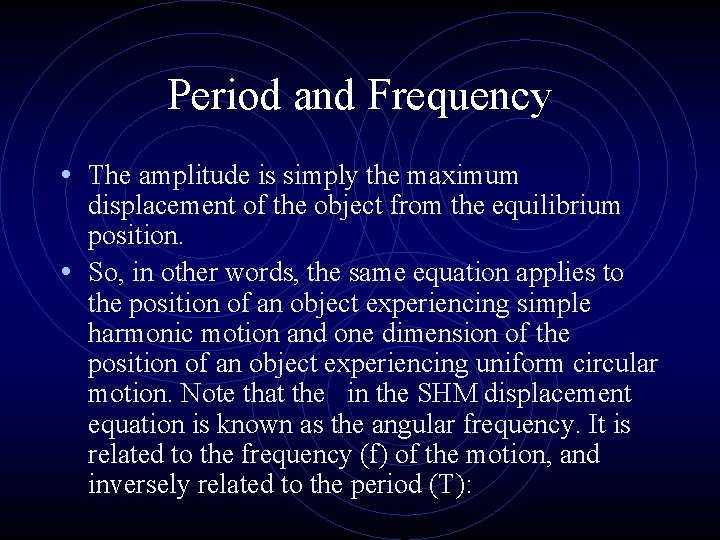 Period and Frequency

• The amplitude is simply the maximum displacement of the object from the equilibrium position.

• So, in other words, the same equation applies to the position of an object experiencing simple harmonic motion and one dimension of the position of an object experiencing uniform circular motion. Note that the in the SHM displacement equation is known as the angular frequency. It is related to the frequency (f) of the motion, and inversely related to the period (T):